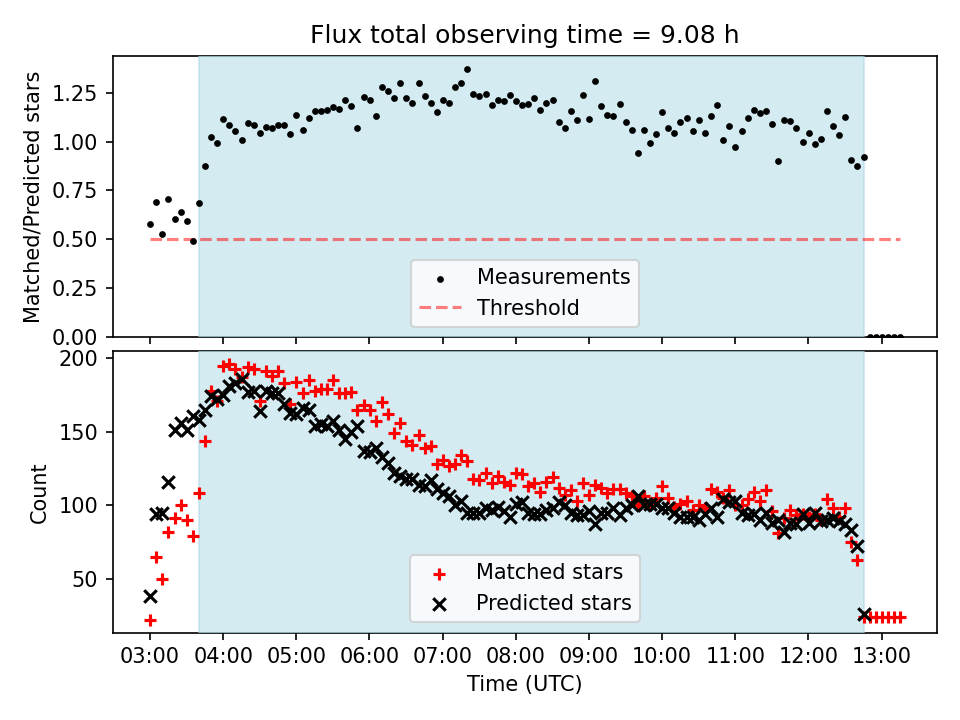 Flux total observing time = 9.08 h

Matched/Predicted stars

1.25
1.00
0.75
0.50
0.25
0.00

Measurements
Threshold

Count

200
150
100
50

Matched stars
Predicted stars

03:00 04:00 05:00 06:00 07:00 08:00 09:00 10:00 11:00 12:00 13:00

Time (UTC)